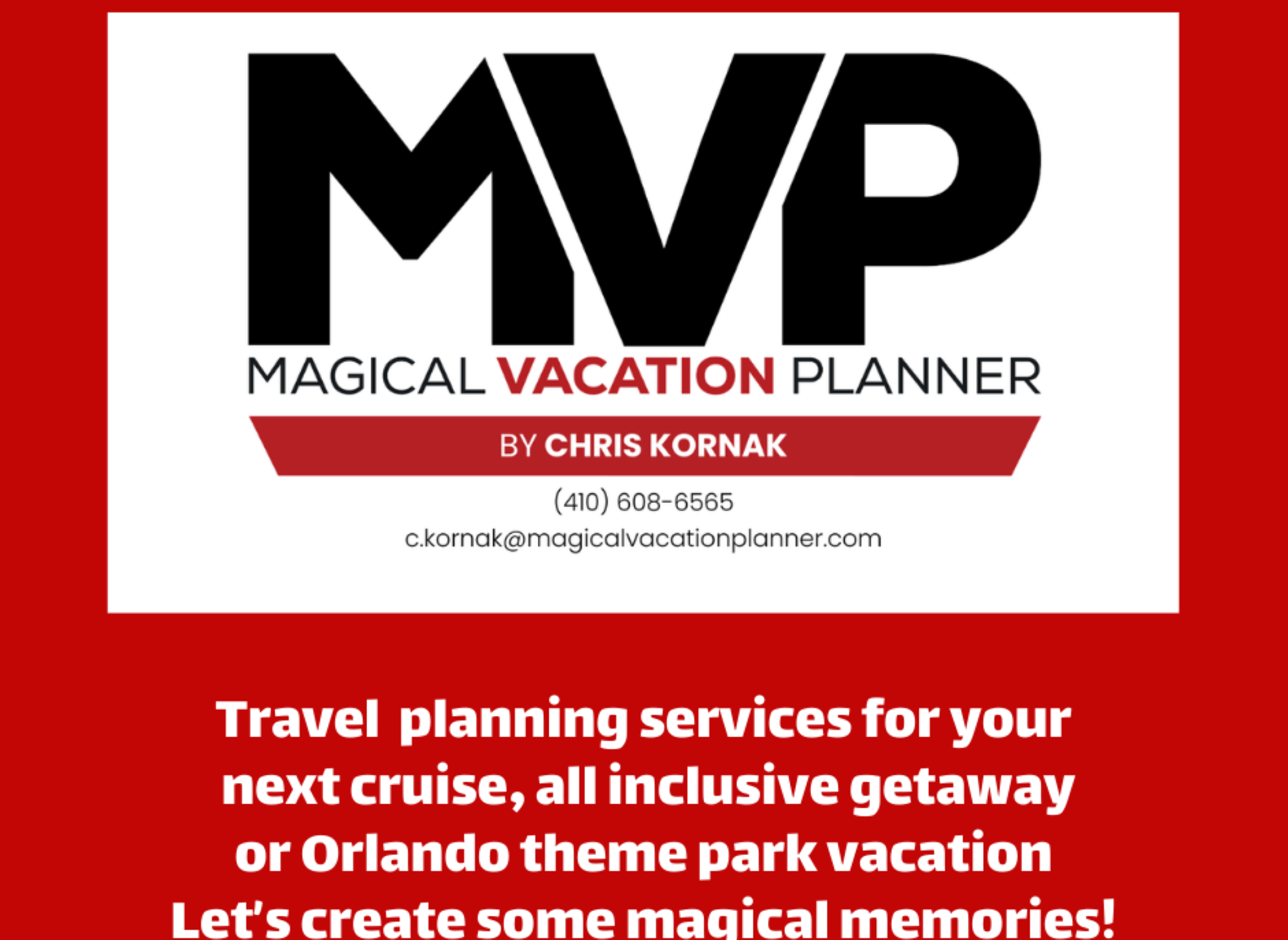 MVP
MAGICAL VACATION PLANNER
BY CHRIS KORNAK
(410) 608-6565
c.kornak@magicalvacationplanner.com

Travel planning services for your next cruise, all inclusive getaway or Orlando theme park vacation
Let's create some magical memories!